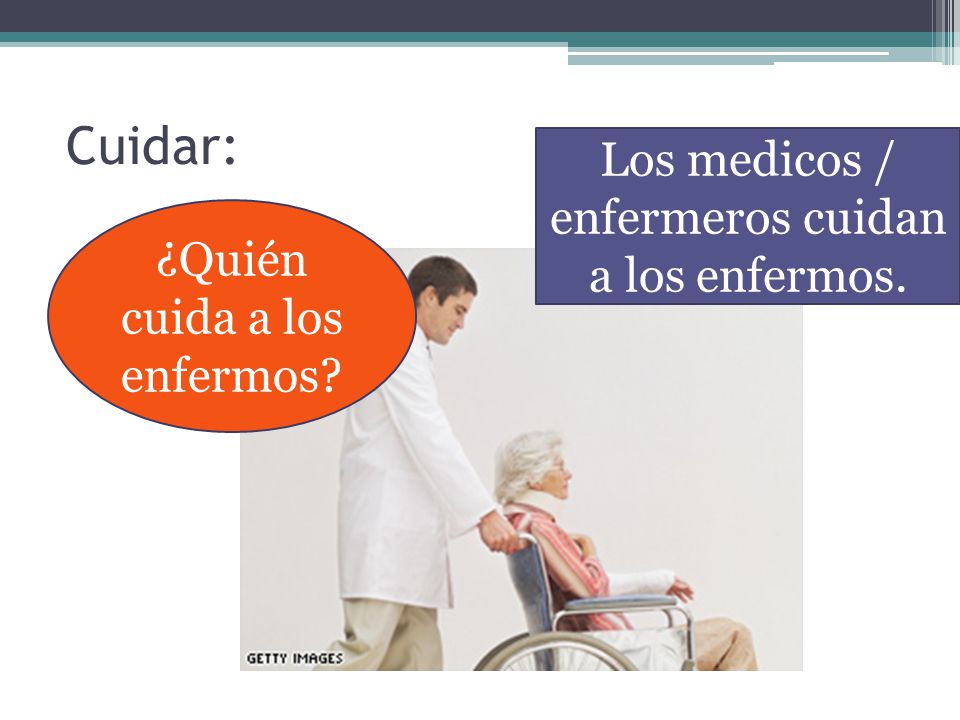 Cuidar:

¿Quién cuida a los enfermos?

Los medicos / enfermeros cuidan a los enfermos.

GETTY IMAGES